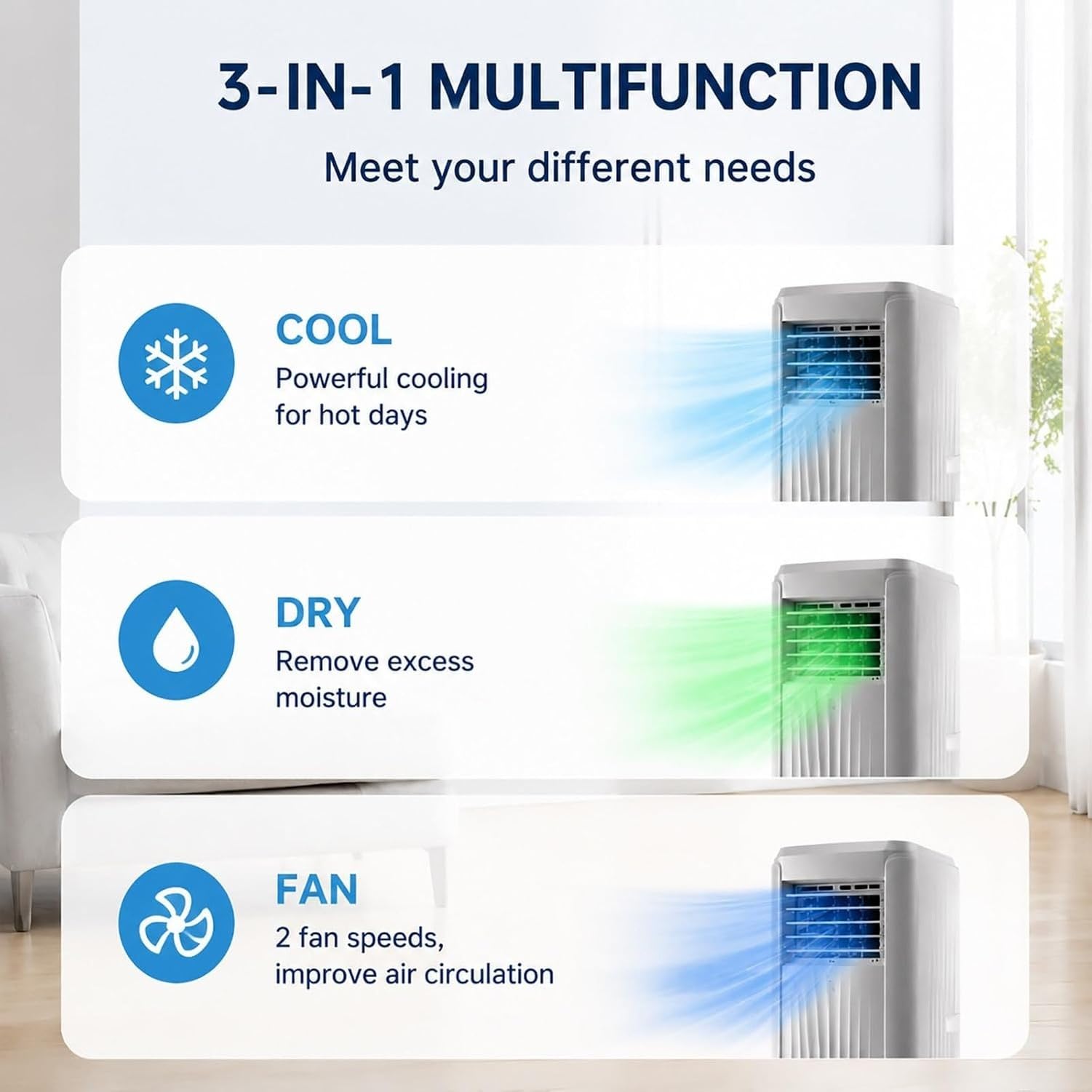 3-IN-1 MULTIFUNCTION

Meet your different needs

COOL
Powerful cooling for hot days

DRY
Remove excess moisture

FAN
2 fan speeds, improve air circulation